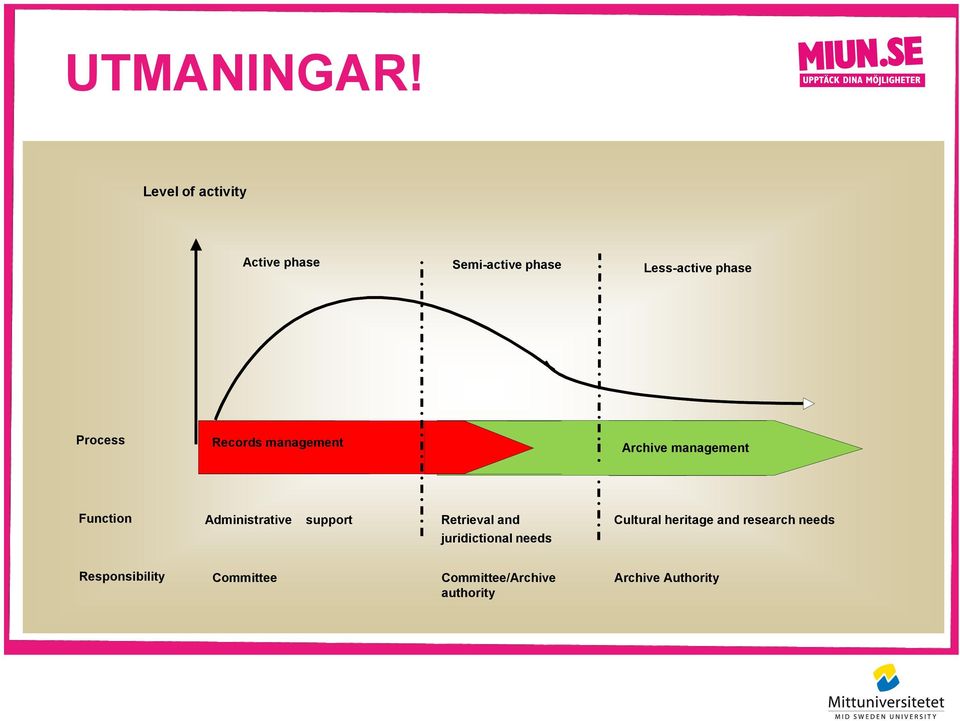 UTMANINGAR!

MIUN.SE
UPPTÄCK DINA MÖJLIGHETER

Level of activity

Active phase

Semi-active phase

Less-active phase

Process

Records management

Archive management

Function

Administrative support

Retrieval and juridictional needs

Cultural heritage and research needs

Responsibility

Committee

Committee/Archive authority

Archive Authority

Mittuniversitetet
MID SWEDEN UNIVERSITY